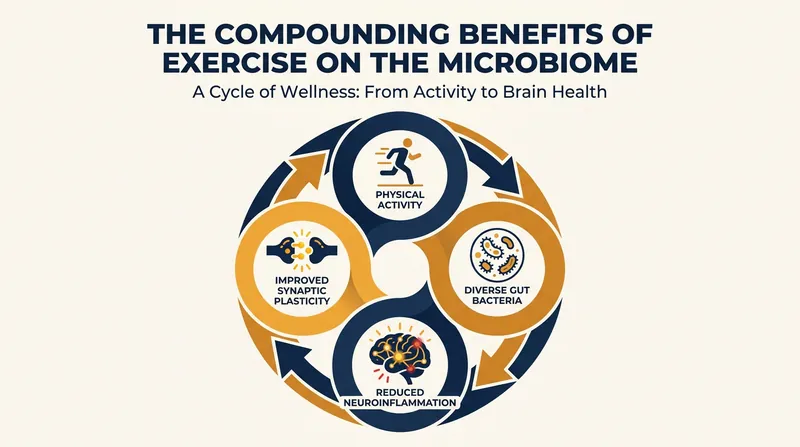 THE COMPOUNDING BENEFITS OF EXERCISE ON THE MICROBIOME

A Cycle of Wellness: From Activity to Brain Health

PHYSICAL ACTIVITY

DIVERSE GUT BACTERIA

REDUCED NEUROINFLAMMATION

IMPROVED SYNAPTIC PLASTICITY